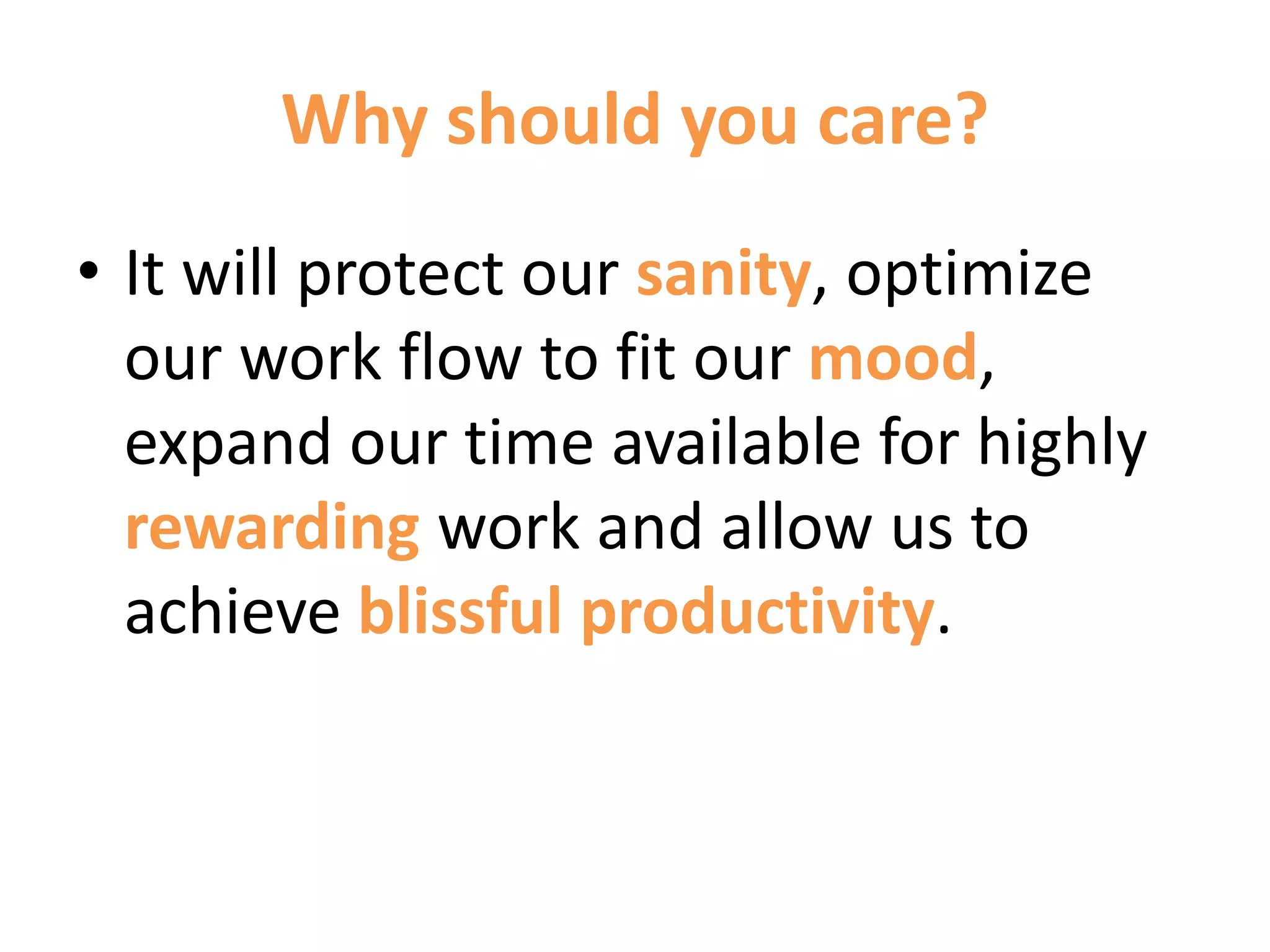 Why should you care?

• It will protect our sanity, optimize our work flow to fit our mood, expand our time available for highly rewarding work and allow us to achieve blissful productivity.